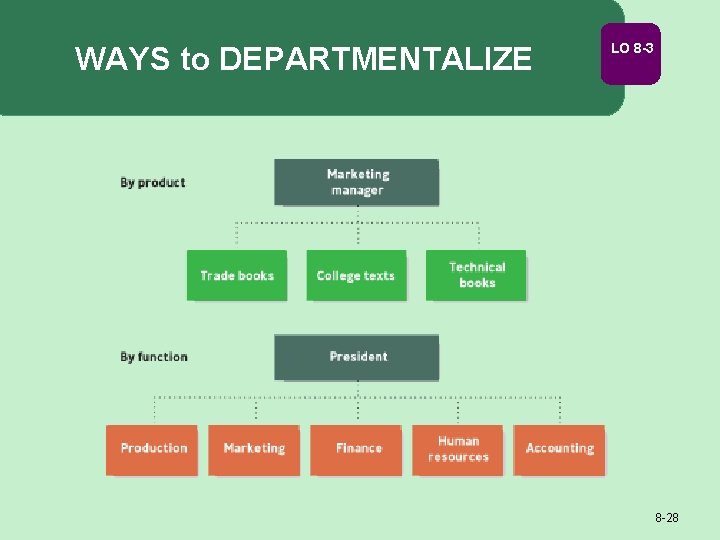 WAYS to DEPARTMENTALIZE

LO 8-3

By product

Marketing manager

Trade books

College texts

Technical books

By function

President

Production

Marketing

Finance

Human resources

Accounting

8-28